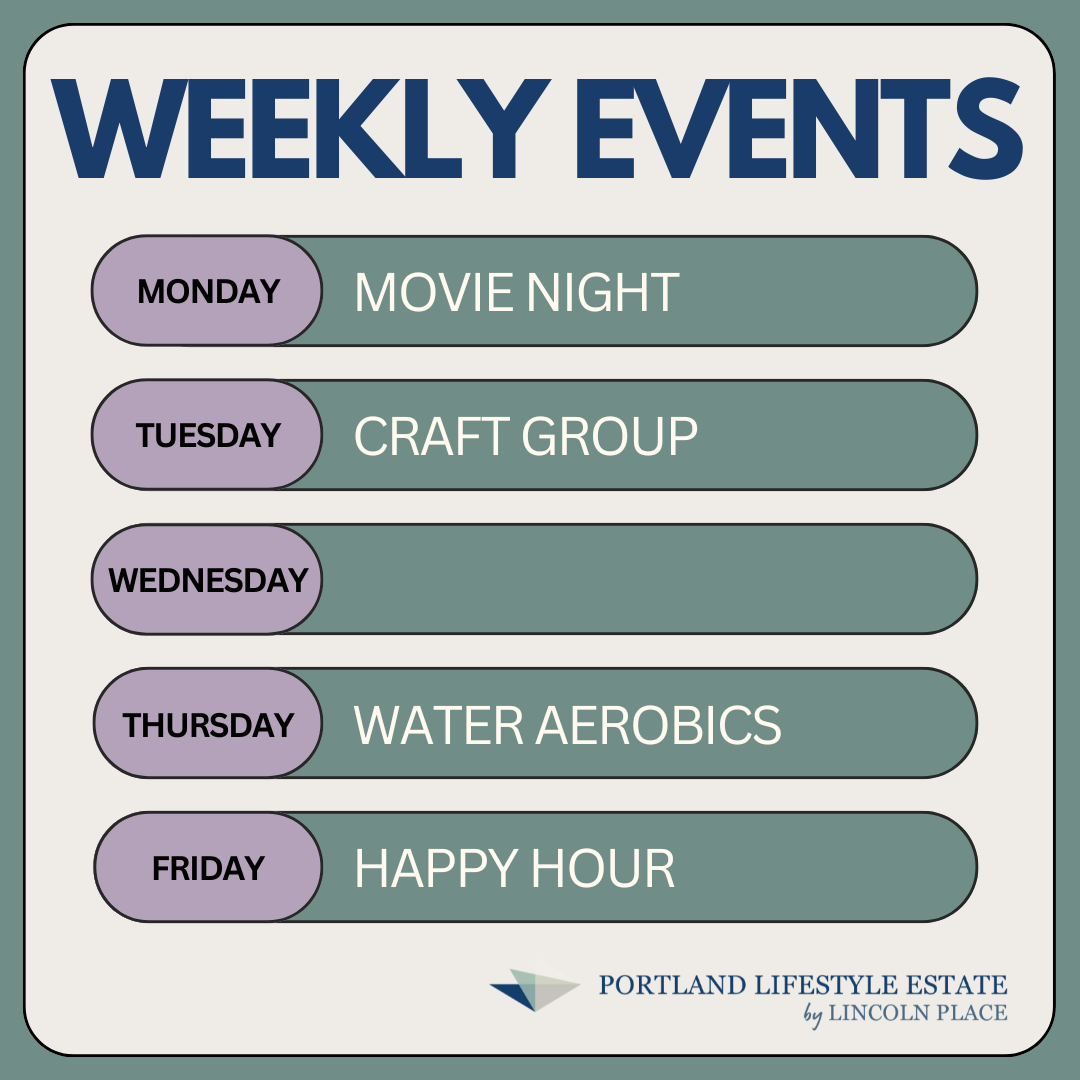 WEEKLY EVENTS

MONDAY MOVIE NIGHT

TUESDAY CRAFT GROUP

WEDNESDAY

THURSDAY WATER AEROBICS

FRIDAY HAPPY HOUR

PORTLAND LIFESTYLE ESTATE
by LINCOLN PLACE